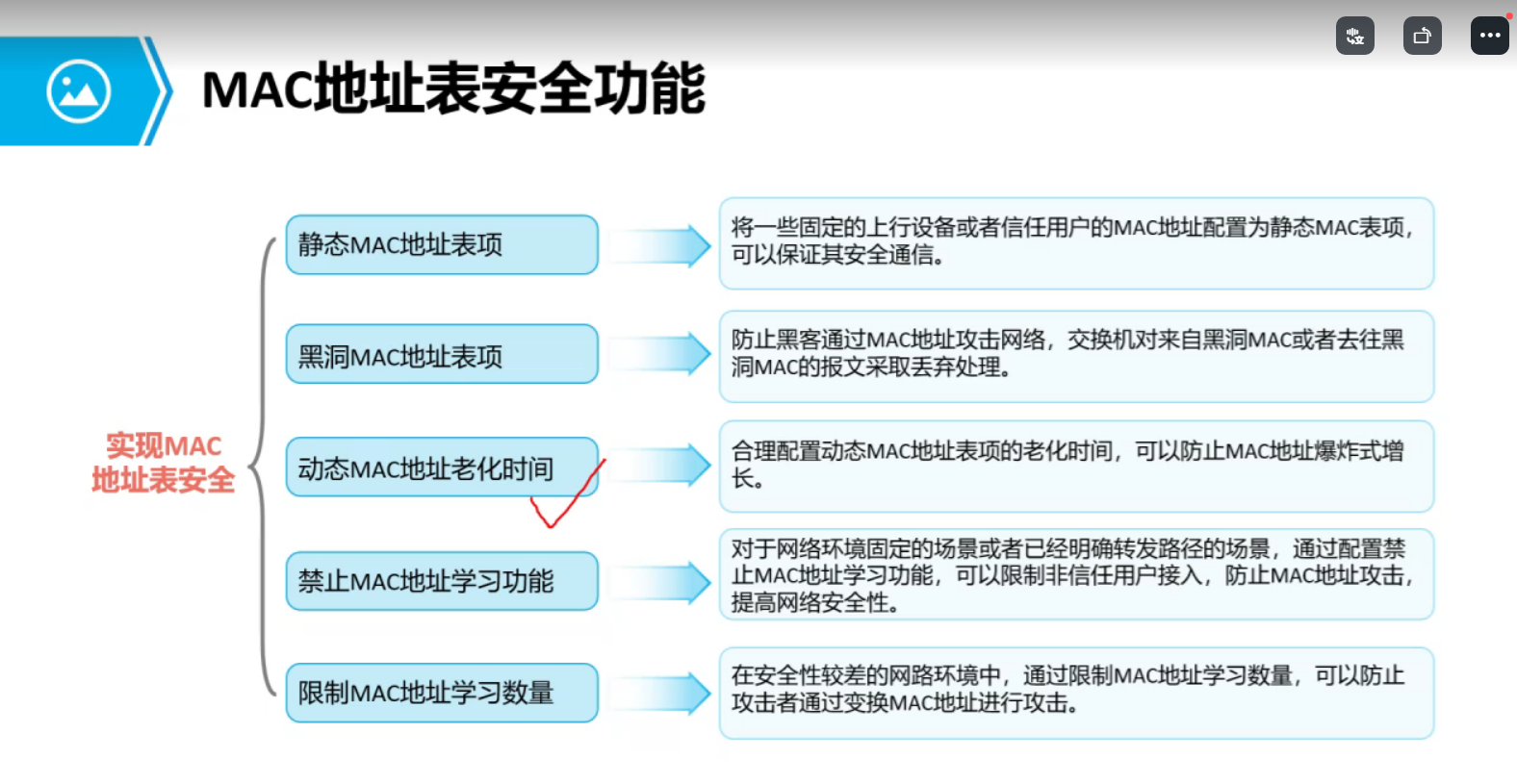 MAC地址表安全功能

实现MAC地址表安全

静态MAC地址表项

将一些固定的上行设备或者信任用户的MAC地址配置为静态MAC表项，可以保证其安全通信。

黑洞MAC地址表项

防止黑客通过MAC地址攻击网络，交换机对来自黑洞MAC或者去往黑洞MAC的报文采取丢弃处理。

动态MAC地址老化时间

合理配置动态MAC地址表项的老化时间，可以防止MAC地址爆炸式增长。

禁止MAC地址学习功能

对于网络环境固定的场景或者已经明确转发路径的场景，通过配置禁止MAC地址学习功能，可以限制非信任用户接入，防止MAC地址攻击，提高网络安全性。

限制MAC地址学习数量

在安全性较差的网路环境中，通过限制MAC地址学习数量，可以防止攻击者通过变换MAC地址进行攻击。